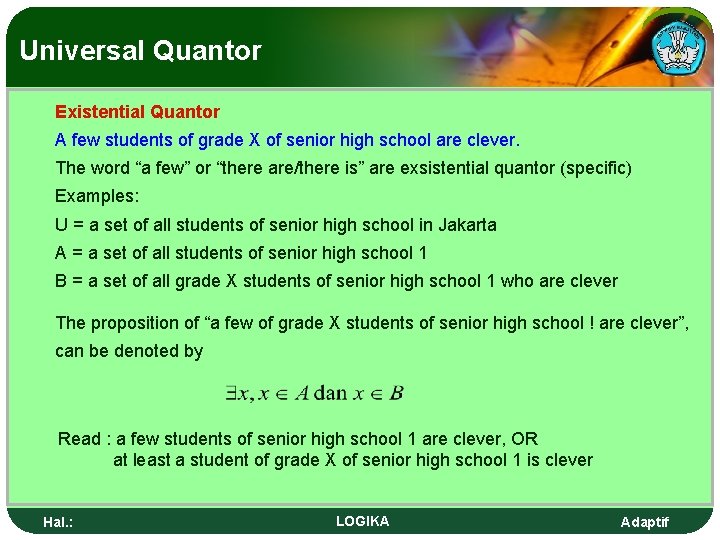 Universal Quantor

Existential Quantor

A few students of grade X of senior high school are clever.

The word “a few” or “there are/there is” are exsistential quantor (specific)

Examples:

U = a set of all students of senior high school in Jakarta

A = a set of all students of senior high school 1

B = a set of all grade X students of senior high school 1 who are clever

The proposition of “a few of grade X students of senior high school ! are clever”, can be denoted by

$\exists x, x \in A \text{ dan } x \in B$

Read : a few students of senior high school 1 are clever, OR
at least a student of grade X of senior high school 1 is clever

Hal.:

LOGIKA

Adaptif